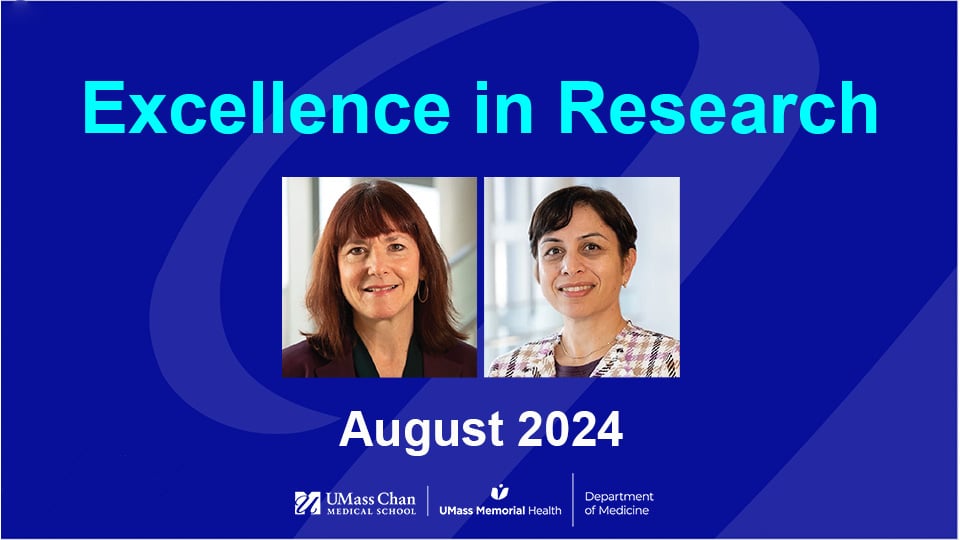 Excellence in Research

August 2024

UMass Chan MEDICAL SCHOOL | UMass Memorial Health | Department of Medicine